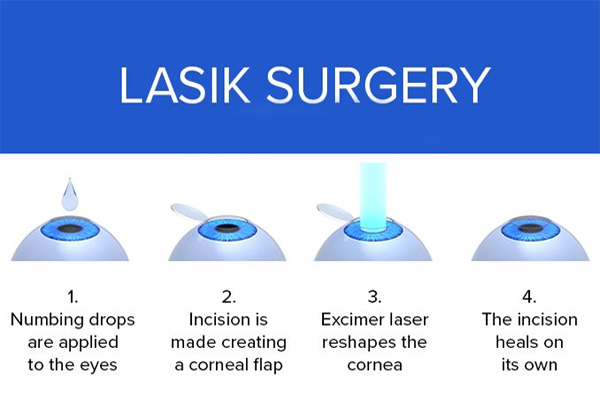 LASIK SURGERY

1.
Numbing drops are applied to the eyes

2.
Incision is made creating a corneal flap

3.
Excimer laser reshapes the cornea

4.
The incision heals on its own